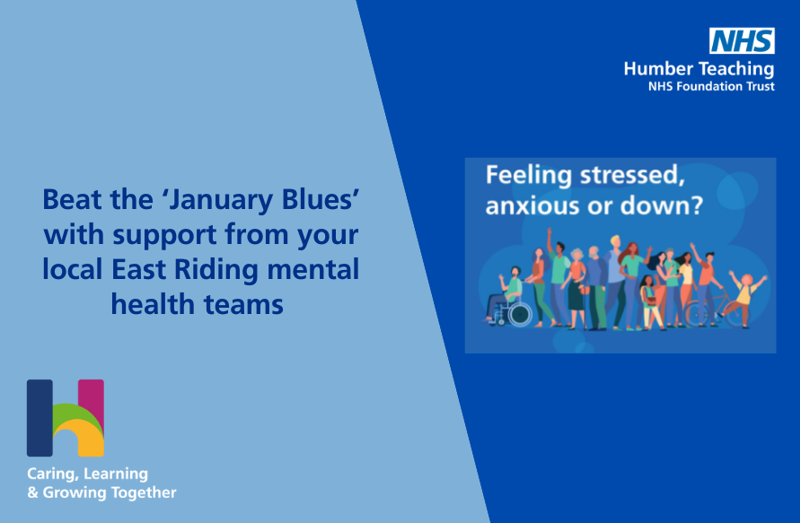 NHS
Humber Teaching
NHS Foundation Trust

Beat the 'January Blues' with support from your local East Riding mental health teams

Feeling stressed, anxious or down?

Caring, Learning & Growing Together